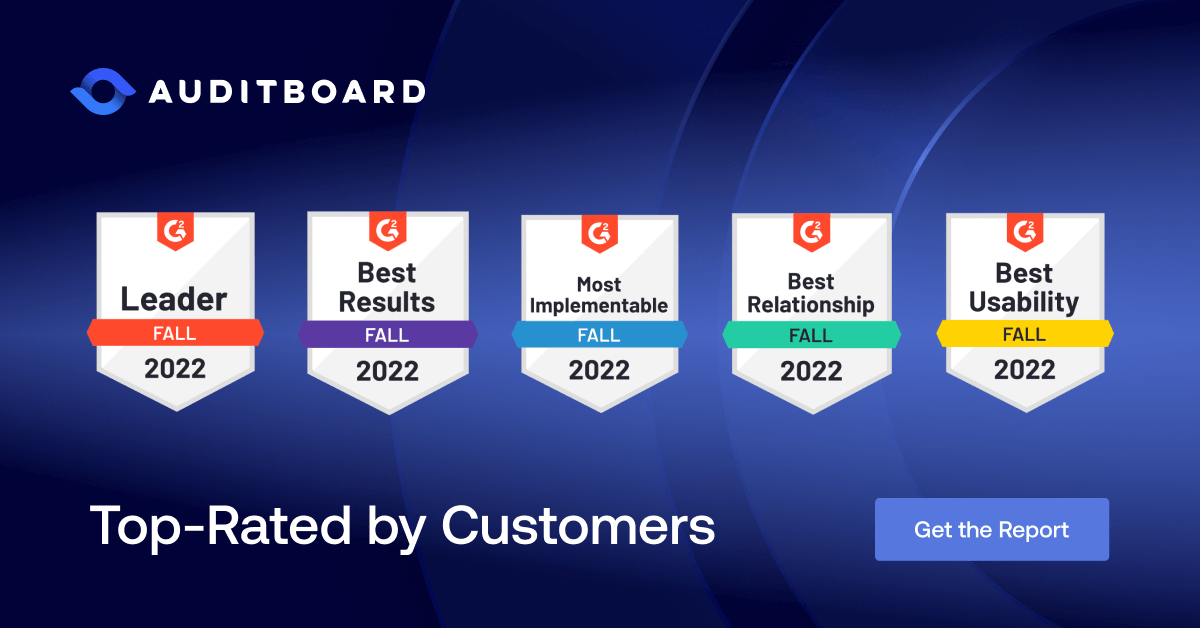 AUDITBOARD

G2
Leader
FALL
2022

G2
Best Results
FALL
2022

G2
Most Implementable
FALL
2022

G2
Best Relationship
FALL
2022

G2
Best Usability
FALL
2022

Top-Rated by Customers

Get the Report